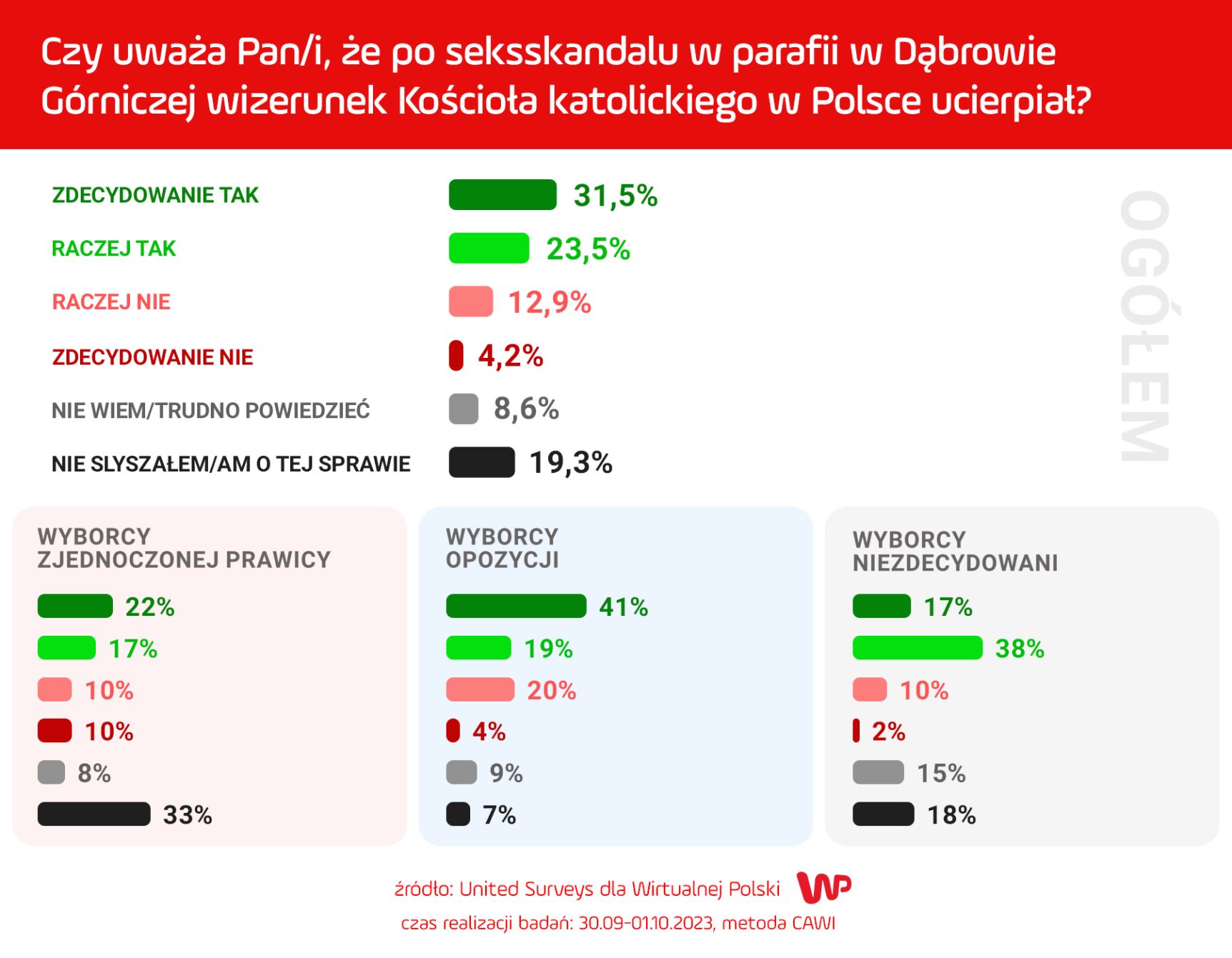 Czy uważa Pan/i, że po seksskandalu w parafii w Dąbrowie Górniczej wizerunek Kościoła katolickiego w Polsce ucierpiał?

ZDECYDOWANIE TAK 31,5%
RACZEJ TAK 23,5%
RACZEJ NIE 12,9%
ZDECYDOWANIE NIE 4,2%
NIE WIEM/TRUDNO POWIEDZIEĆ 8,6%
NIE SLYSZAŁEM/AM O TEJ SPRAWIE 19,3%

OGÓŁEM

WYBORCY ZJEDNOCZONEJ PRAWICY
22%
17%
10%
10%
8%
33%

WYBORCY OPOZYCJI
41%
19%
20%
4%
9%
7%

WYBORCY NIEZDECYDOWANI
17%
38%
10%
2%
15%
18%

źródło: United Surveys dla Wirtualnej Polski WP
czas realizacji badań: 30.09-01.10.2023, metoda CAWI